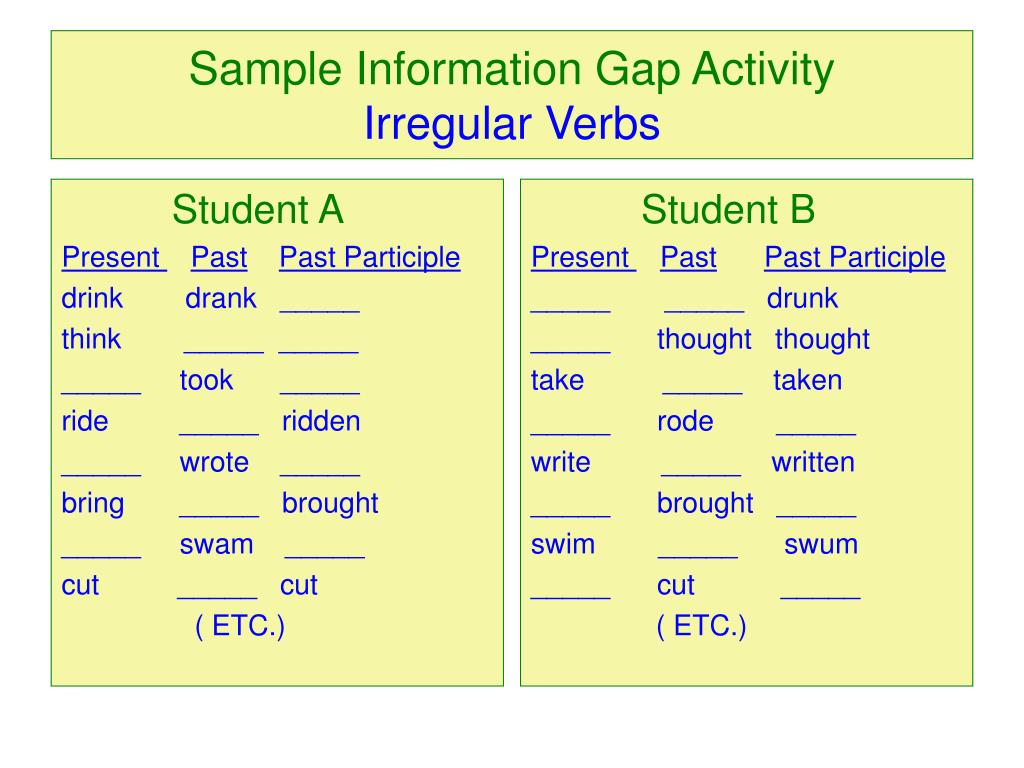 Sample Information Gap Activity
Irregular Verbs

Student A

| Present | Past | Past Participle |
|---|---|---|
| drink | drank | _____ |
| think | _____ | _____ |
| _____ | took | _____ |
| ride | _____ | ridden |
| _____ | wrote | _____ |
| bring | _____ | brought |
| _____ | swam | _____ |
| cut | _____ | cut |

( ETC.)

Student B

| Present | Past | Past Participle |
|---|---|---|
| _____ | _____ | drunk |
| _____ | thought | thought |
| take | _____ | taken |
| _____ | rode | _____ |
| write | _____ | written |
| _____ | brought | _____ |
| swim | _____ | swum |
| _____ | cut | _____ |

( ETC.)